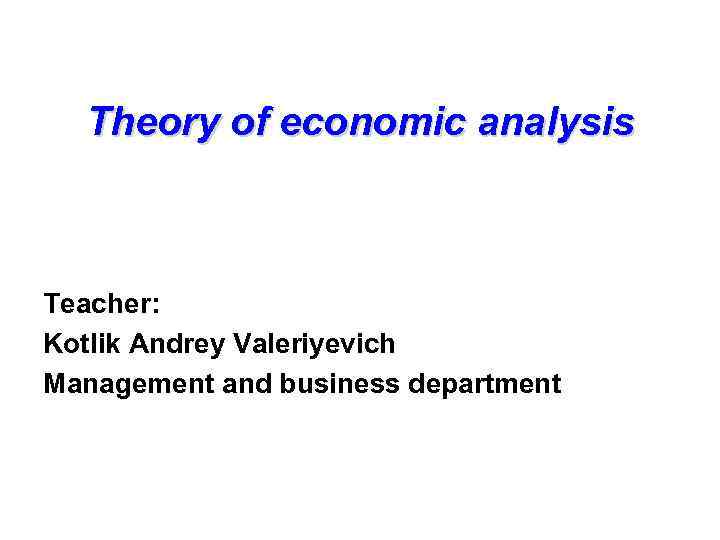 Theory of economic analysis

Teacher:
Kotlik Andrey Valeriyevich
Management and business department